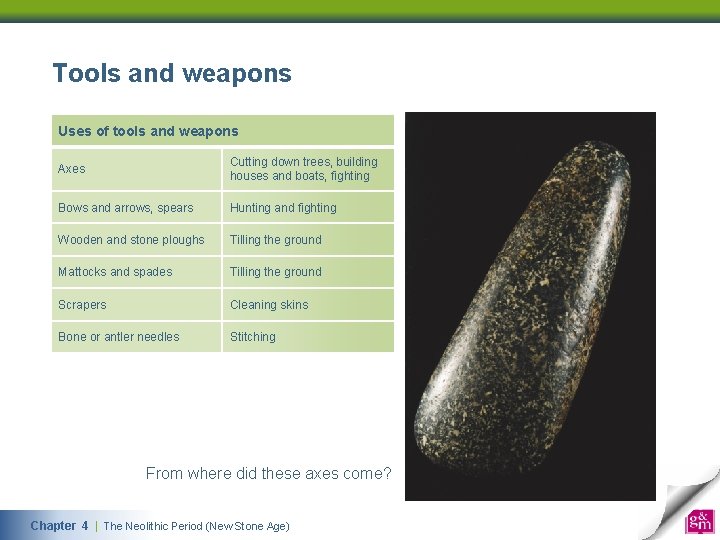 Tools and weapons

| Uses of tools and weapons | |
|---|---|
| Axes | Cutting down trees, building houses and boats, fighting |
| Bows and arrows, spears | Hunting and fighting |
| Wooden and stone ploughs | Tilling the ground |
| Mattocks and spades | Tilling the ground |
| Scrapers | Cleaning skins |
| Bone or antler needles | Stitching |

From where did these axes come?

Chapter 4 | The Neolithic Period (New Stone Age)

g&m